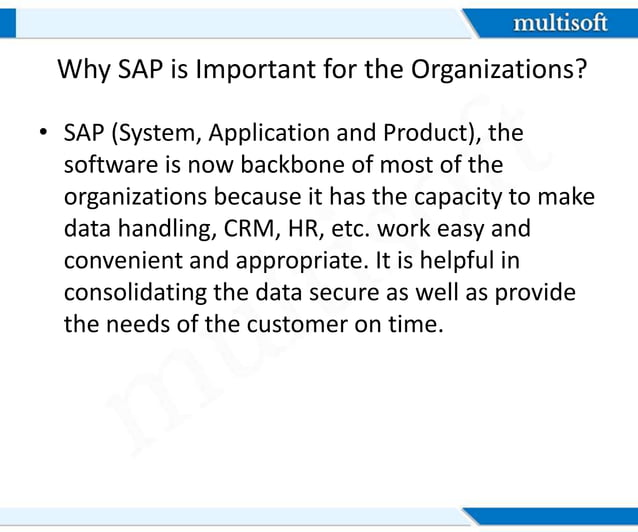 multisoft

Why SAP is Important for the Organizations?

• SAP (System, Application and Product), the software is now backbone of most of the organizations because it has the capacity to make data handling, CRM, HR, etc. work easy and convenient and appropriate. It is helpful in consolidating the data secure as well as provide the needs of the customer on time.

multisoft